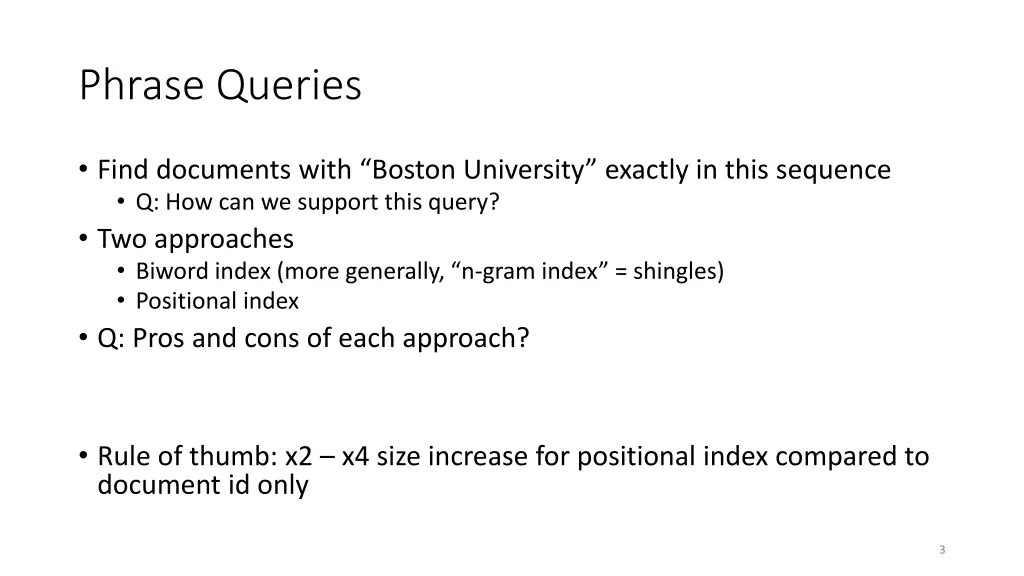 Phrase Queries

• Find documents with “Boston University” exactly in this sequence
  • Q: How can we support this query?
• Two approaches
  • Biword index (more generally, “n-gram index” = shingles)
  • Positional index
• Q: Pros and cons of each approach?

• Rule of thumb: x2 – x4 size increase for positional index compared to document id only

3